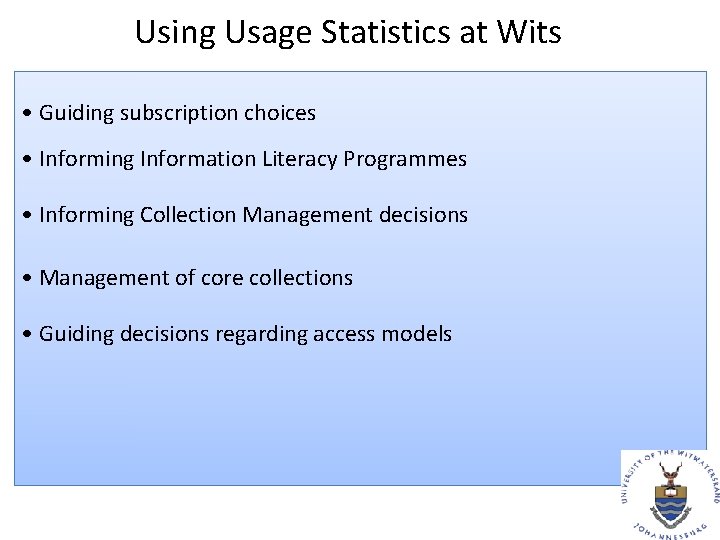 Using Usage Statistics at Wits

• Guiding subscription choices

• Informing Information Literacy Programmes

• Informing Collection Management decisions

• Management of core collections

• Guiding decisions regarding access models

UNIVERSITY OF THE WITWATERSRAND JOHANNESBURG